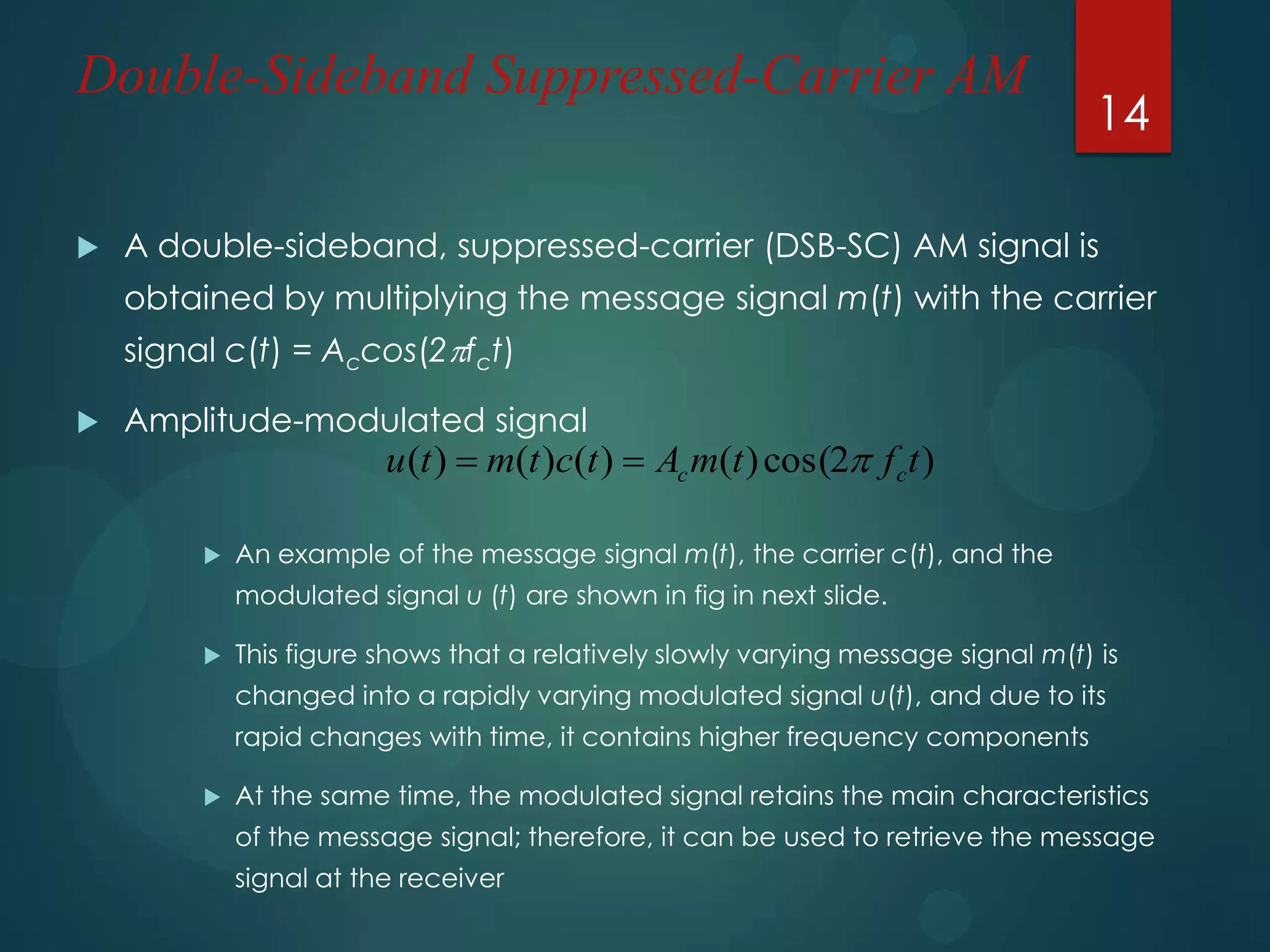 Double-Sideband Suppressed-Carrier AM

14

A double-sideband, suppressed-carrier (DSB-SC) AM signal is obtained by multiplying the message signal $m(t)$ with the carrier signal $c(t) = A_c cos(2\pi f_c t)$

Amplitude-modulated signal

$u(t) = m(t)c(t) = A_c m(t)\cos(2\pi f_c t)$

An example of the message signal $m(t)$, the carrier $c(t)$, and the modulated signal $u(t)$ are shown in fig in next slide.

This figure shows that a relatively slowly varying message signal $m(t)$ is changed into a rapidly varying modulated signal $u(t)$, and due to its rapid changes with time, it contains higher frequency components

At the same time, the modulated signal retains the main characteristics of the message signal; therefore, it can be used to retrieve the message signal at the receiver